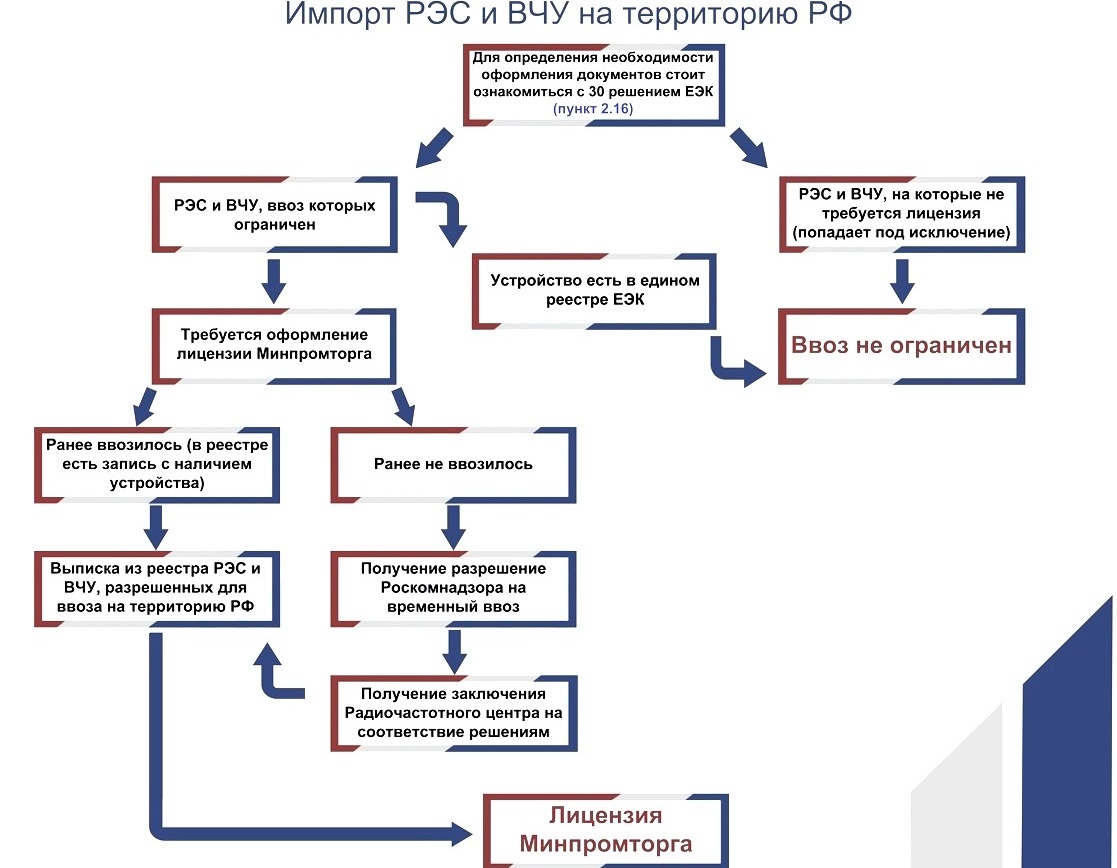 Импорт РЭС и ВЧУ на территорию РФ

Для определения необходимости оформления документов стоит ознакомиться с 30 решением ЕЭК (пункт 2.16)

РЭС и ВЧУ, ввоз которых ограничен

РЭС и ВЧУ, на которые не требуется лицензия (попадает под исключение)

Устройство есть в едином реестре ЕЭК

Ввоз не ограничен

Требуется оформление лицензии Минпромторга

Ранее ввозилось (в реестре есть запись с наличием устройства)

Ранее не ввозилось

Выписка из реестра РЭС и ВЧУ, разрешенных для ввоза на территорию РФ

Получение разрешение Роскомнадзора на временный ввоз

Получение заключения Радиочастотного центра на соответствие решениям

Лицензия Минпромторга